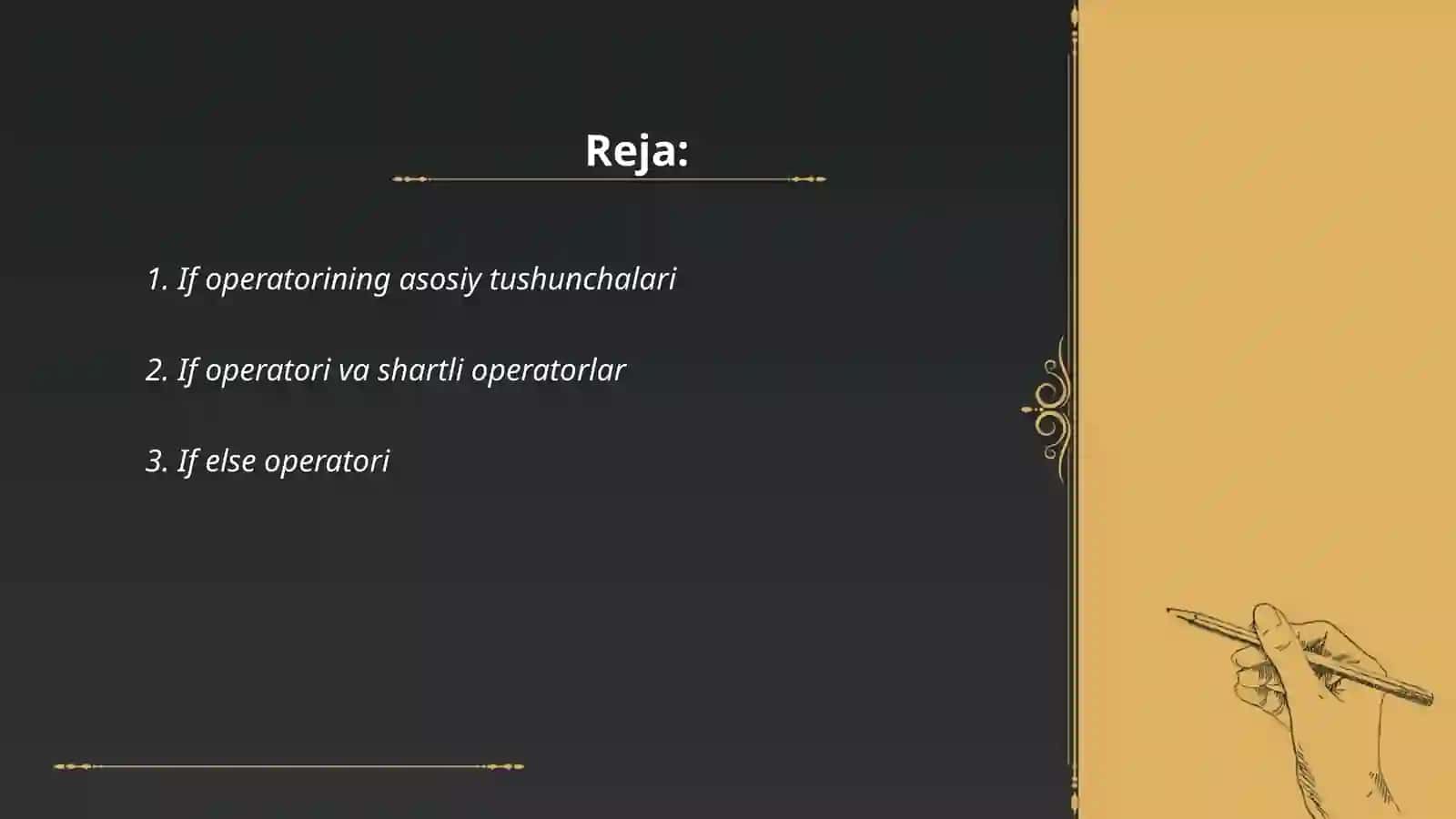 Reja:

1. If operatorining asosiy tushunchalari

2. If operatori va shartli operatorlar

3. If else operatori